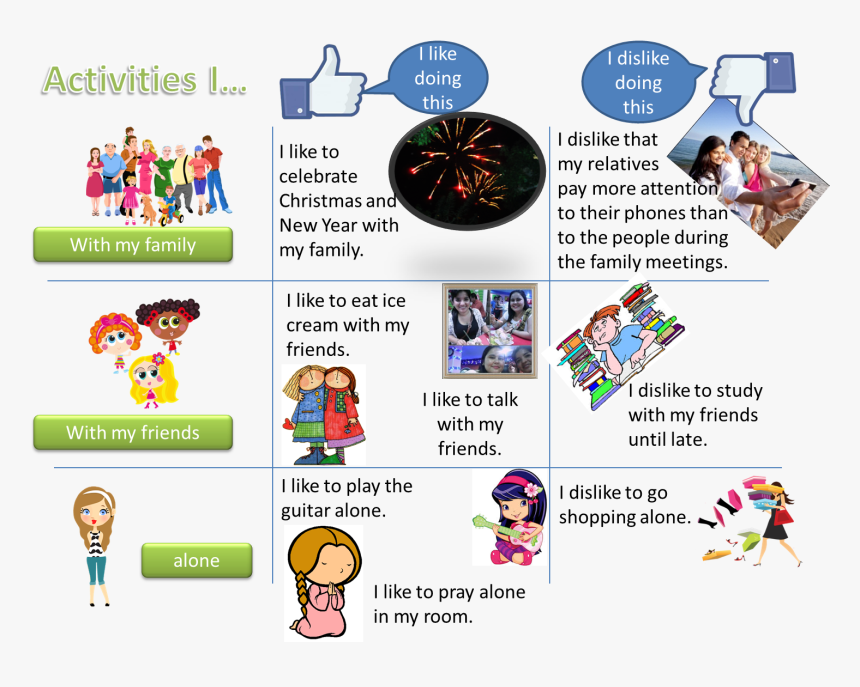 Activities I...

I like doing this

I dislike doing this

With my family

I like to celebrate Christmas and New Year with my family.

I dislike that my relatives pay more attention to their phones than to the people during the family meetings.

With my friends

I like to eat ice cream with my friends.

I like to talk with my friends.

I dislike to study with my friends until late.

alone

I like to play the guitar alone.

I like to pray alone in my room.

I dislike to go shopping alone.